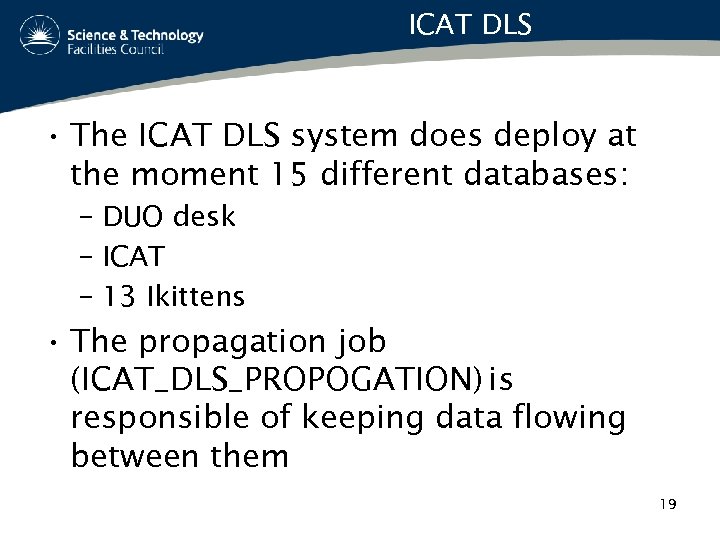 Science & Technology
Facilities Council

ICAT DLS

• The ICAT DLS system does deploy at the moment 15 different databases:
– DUO desk
– ICAT
– 13 Ikittens
• The propagation job (ICAT_DLS_PROPOGATION) is responsible of keeping data flowing between them

19